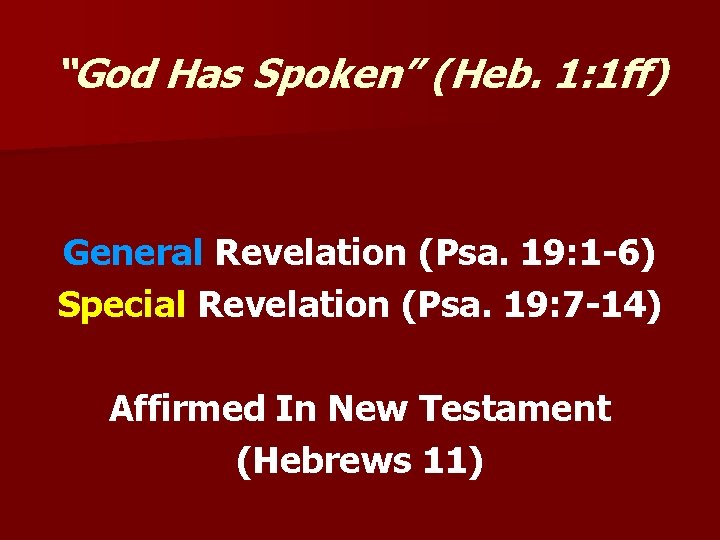 “God Has Spoken” (Heb. 1:1ff)

General Revelation (Psa. 19:1-6)
Special Revelation (Psa. 19:7-14)

Affirmed In New Testament (Hebrews 11)